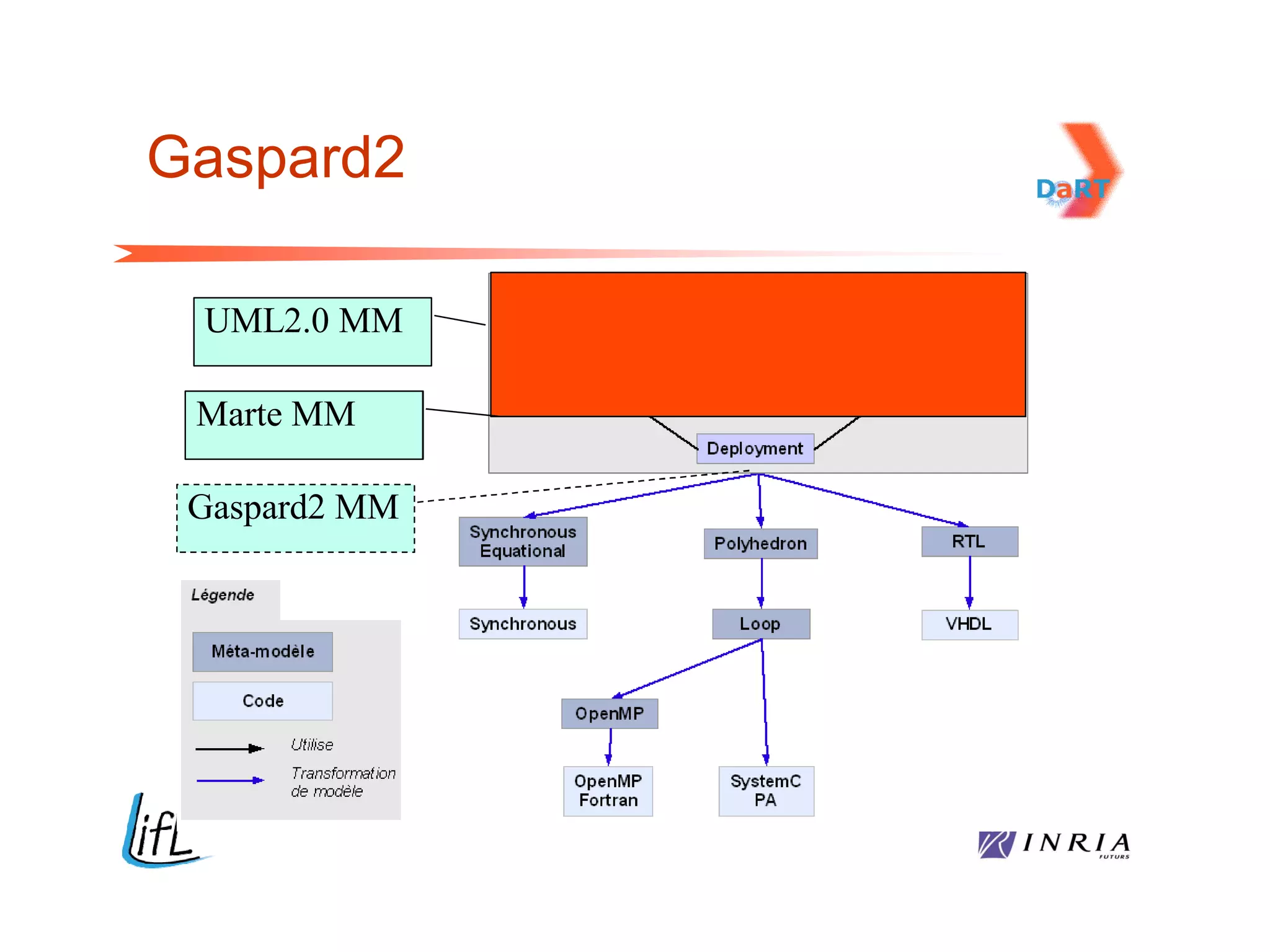 Gaspard2

DaRT

UML2.0 MM

Marte MM

Gaspard2 MM

Deployment

Synchronous Equational

Polyhedron

RTL

Synchronous

Loop

VHDL

OpenMP

OpenMP Fortran

SystemC PA

Légende

Méta-modèle

Code

Utilise

Transformation de modèle

lifL

INRIA FUTURS